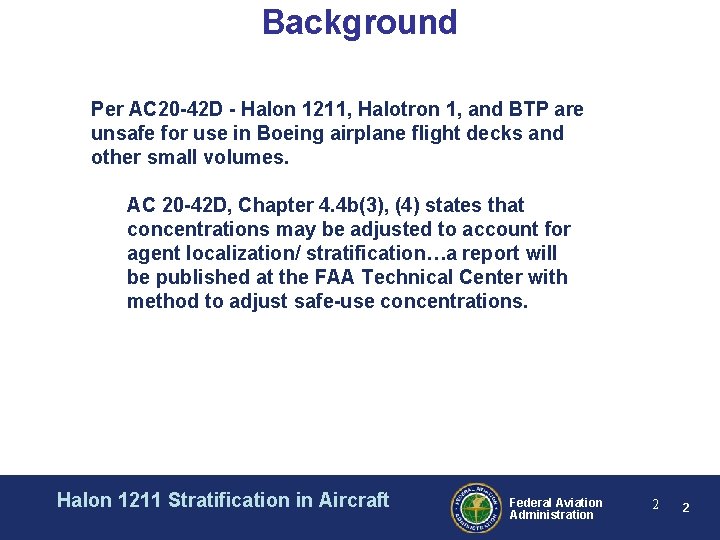 Background

Per AC20-42D - Halon 1211, Halotron 1, and BTP are unsafe for use in Boeing airplane flight decks and other small volumes.

AC 20-42D, Chapter 4.4b(3), (4) states that concentrations may be adjusted to account for agent localization/ stratification…a report will be published at the FAA Technical Center with method to adjust safe-use concentrations.

Halon 1211 Stratification in Aircraft

FEDERAL AVIATION ADMINISTRATION

Federal Aviation Administration

2 2